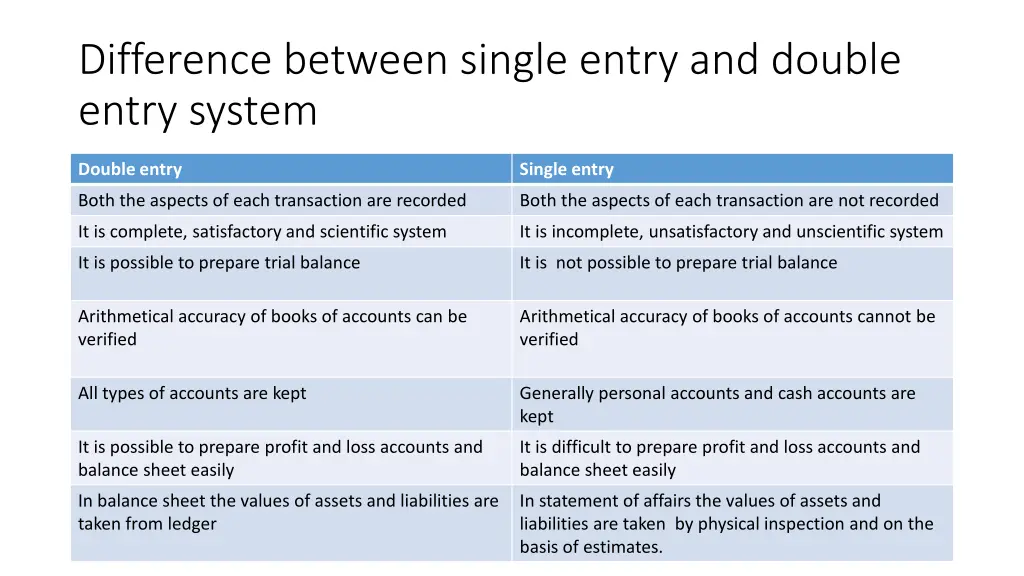 Difference between single entry and double entry system

| Double entry | Single entry |
|---|---|
| Both the aspects of each transaction are recorded | Both the aspects of each transaction are not recorded |
| It is complete, satisfactory and scientific system | It is incomplete, unsatisfactory and unscientific system |
| It is possible to prepare trial balance | It is  not possible to prepare trial balance |
| Arithmetical accuracy of books of accounts can be verified | Arithmetical accuracy of books of accounts cannot be verified |
| All types of accounts are kept | Generally personal accounts and cash accounts are kept |
| It is possible to prepare profit and loss accounts and balance sheet easily | It is difficult to prepare profit and loss accounts and balance sheet easily |
| In balance sheet the values of assets and liabilities are taken from ledger | In statement of affairs the values of assets and liabilities are taken  by physical inspection and on the basis of estimates. |